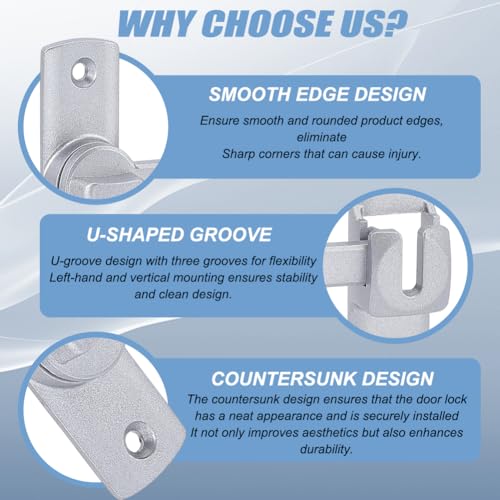 WHY CHOOSE US?

SMOOTH EDGE DESIGN

Ensure smooth and rounded product edges, eliminate Sharp corners that can cause injury.

U-SHAPED GROOVE

U-groove design with three grooves for flexibility Left-hand and vertical mounting ensures stability and clean design.

COUNTERSUNK DESIGN

The countersunk design ensures that the door lock has a neat appearance and is securely installed It not only improves aesthetics but also enhances durability.